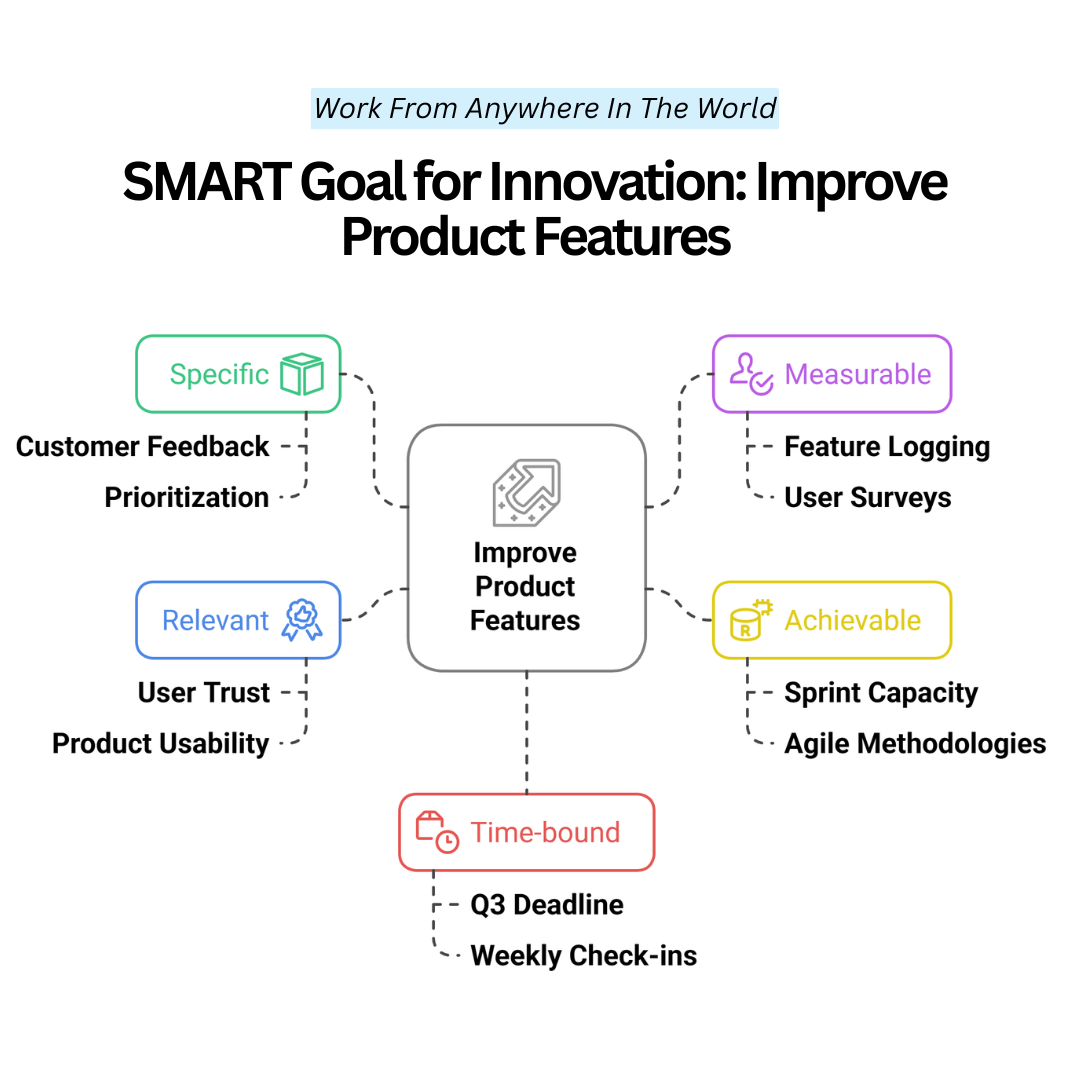 Work From Anywhere In The World

SMART Goal for Innovation: Improve Product Features

Specific

Customer Feedback

Prioritization

Measurable

Feature Logging

User Surveys

Improve Product Features

Relevant

User Trust

Product Usability

Achievable

Sprint Capacity

Agile Methodologies

Time-bound

Q3 Deadline

Weekly Check-ins